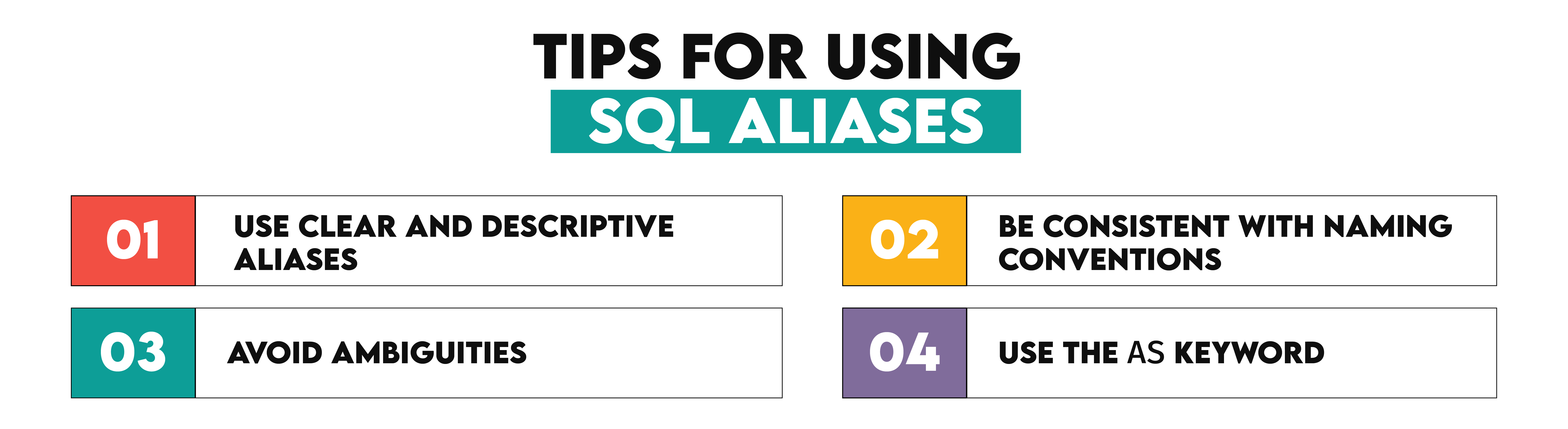 TIPS FOR USING
SQL ALIASES

01 USE CLEAR AND DESCRIPTIVE ALIASES

02 BE CONSISTENT WITH NAMING CONVENTIONS

03 AVOID AMBIGUITIES

04 USE THE AS KEYWORD